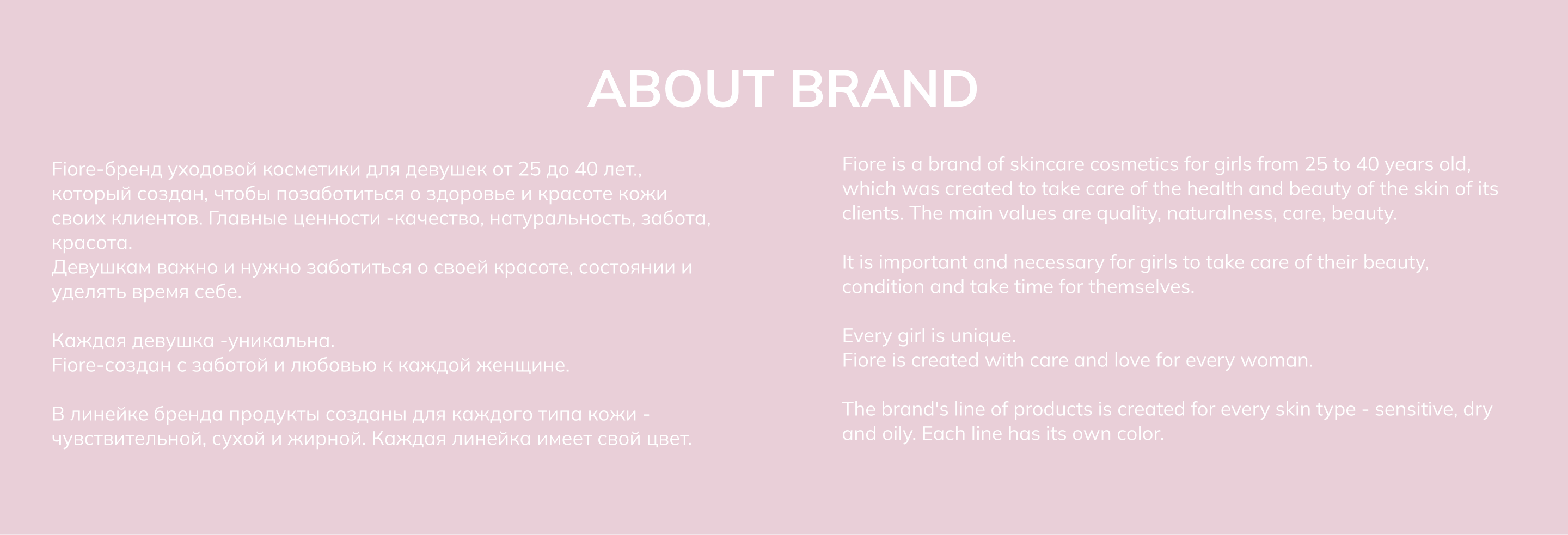 ABOUT BRAND

Fiore-бренд уходовой косметики для девушек от 25 до 40 лет., который создан, чтобы позаботиться о здоровье и красоте кожи своих клиентов. Главные ценности -качество, натуральность, забота, красота.
Девушкам важно и нужно заботиться о своей красоте, состоянии и уделять время себе.

Каждая девушка -уникальна.
Fiore-создан с заботой и любовью к каждой женщине.

В линейке бренда продукты созданы для каждого типа кожи - чувствительной, сухой и жирной. Каждая линейка имеет свой цвет.

Fiore is a brand of skincare cosmetics for girls from 25 to 40 years old, which was created to take care of the health and beauty of the skin of its clients. The main values are quality, naturalness, care, beauty.

It is important and necessary for girls to take care of their beauty, condition and take time for themselves.

Every girl is unique.
Fiore is created with care and love for every woman.

The brand's line of products is created for every skin type - sensitive, dry and oily. Each line has its own color.